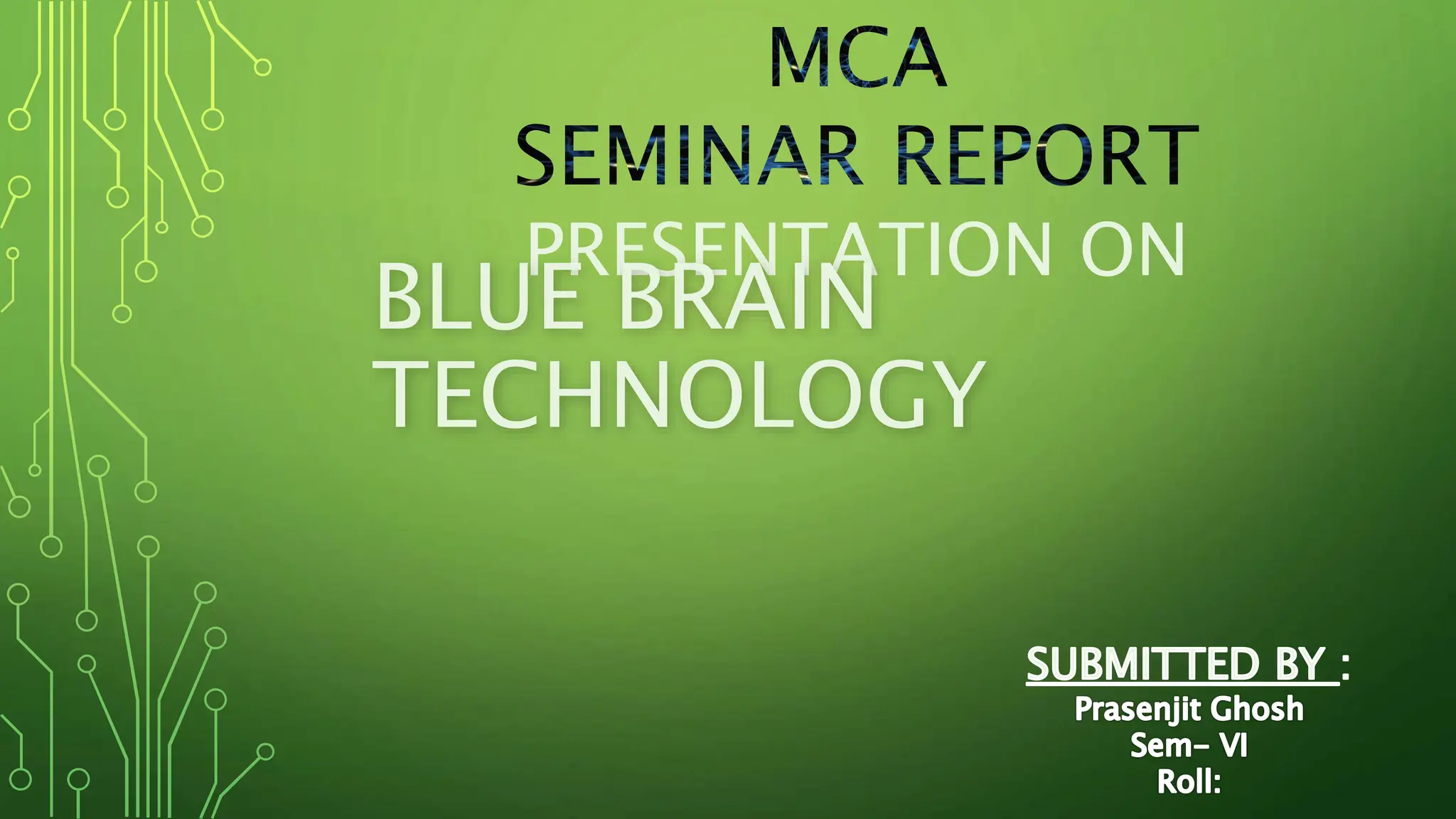 MCA
SEMINAR REPORT

PRESENTATION ON

BLUE BRAIN
TECHNOLOGY

SUBMITTED BY :
Prasenjit Ghosh
Sem- VI
Roll: